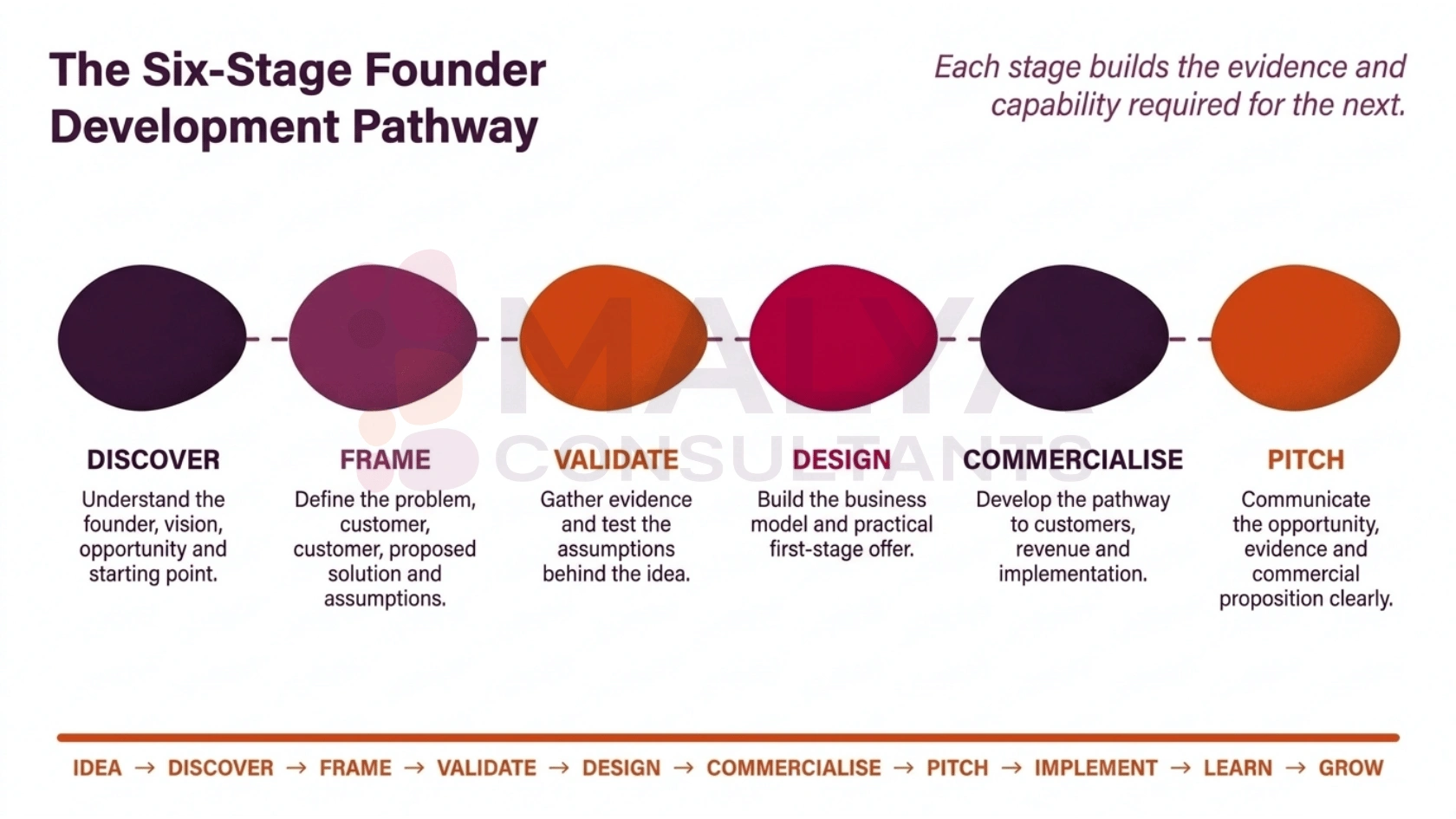 The Six-Stage Founder Development Pathway

Each stage builds the evidence and capability required for the next.

MALYA CONSULTANTS

DISCOVER
Understand the founder, vision, opportunity and starting point.

FRAME
Define the problem, customer, customer, proposed solution and assumptions.

VALIDATE
Gather evidence and test the assumptions behind the idea.

DESIGN
Build the business model and practical first-stage offer.

COMMERCIALISE
Develop the pathway to customers, revenue and implementation.

PITCH
Communicate the opportunity, evidence and commercial proposition clearly.

IDEA → DISCOVER → FRAME → VALIDATE → DESIGN → COMMERCIALISE → PITCH → IMPLEMENT → LEARN → GROW